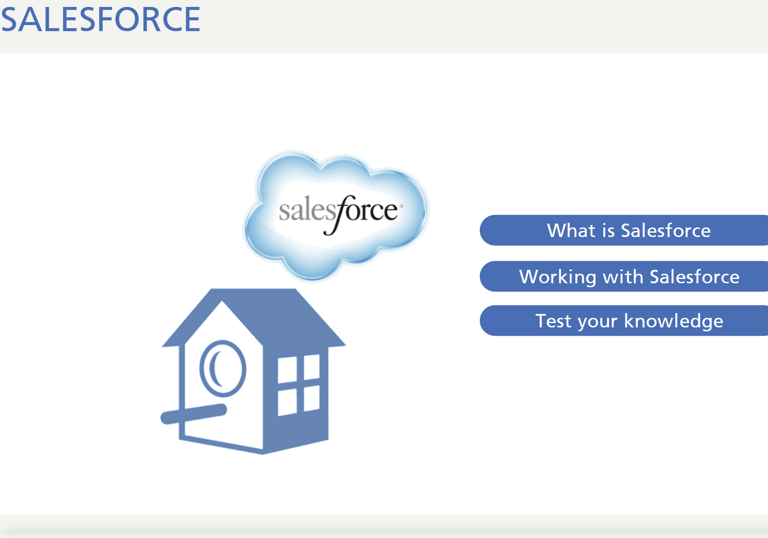 SALESFORCE

salesforce

What is Salesforce

Working with Salesforce

Test your knowledge